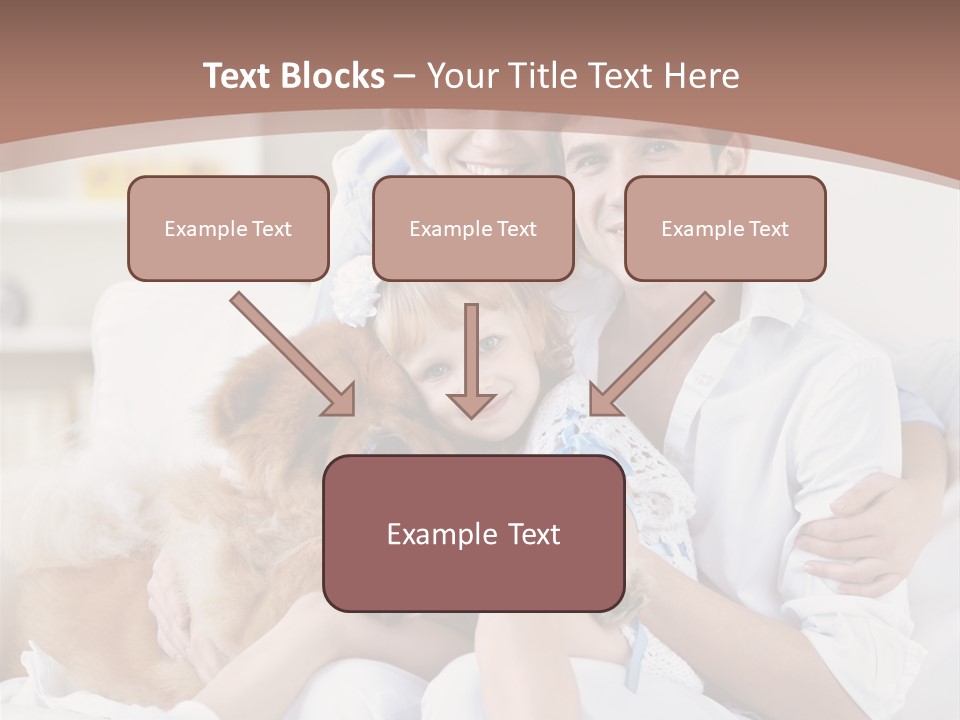 Text Blocks – Your Title Text Here

Example Text

Example Text

Example Text

Example Text